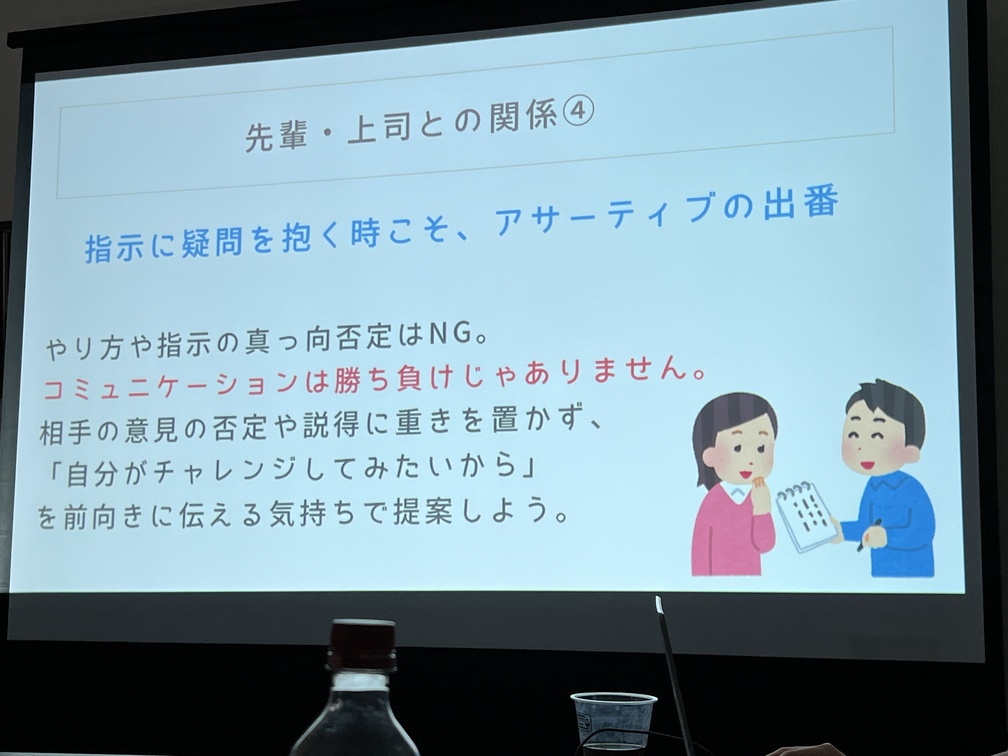 先輩・上司との関係④

指示に疑問を抱く時こそ、アサーティブの出番

やり方や指示の真っ向否定はNG。
コミュニケーションは勝ち負けじゃありません。
相手の意見の否定や説得に重きを置かず、
「自分がチャレンジしてみたいから」
を前向きに伝える気持ちで提案しよう。